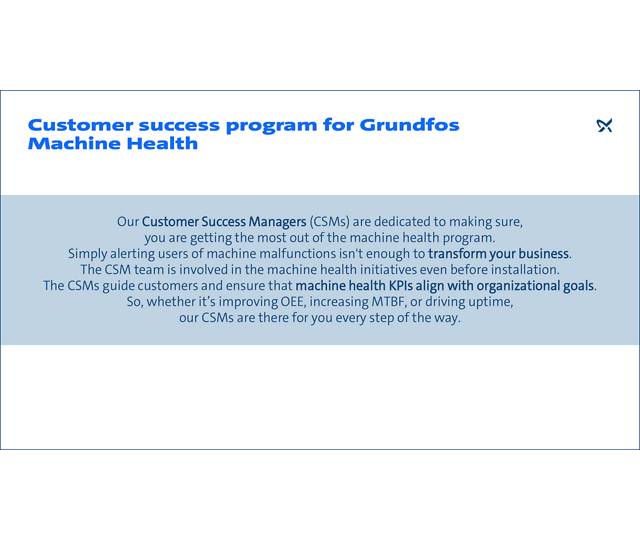 Customer success program for Grundfos Machine Health

Our Customer Success Managers (CSMs) are dedicated to making sure, you are getting the most out of the machine health program. Simply alerting users of machine malfunctions isn't enough to transform your business. The CSM team is involved in the machine health initiatives even before installation. The CSMs guide customers and ensure that machine health KPIs align with organizational goals. So, whether it's improving OEE, increasing MTBF, or driving uptime, our CSMs are there for you every step of the way.